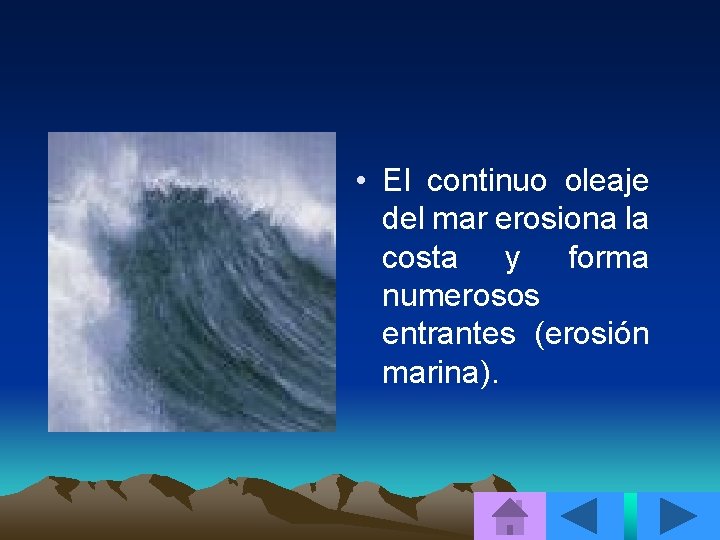 • El continuo oleaje del mar erosiona la costa y forma numerosos entrantes (erosión marina).